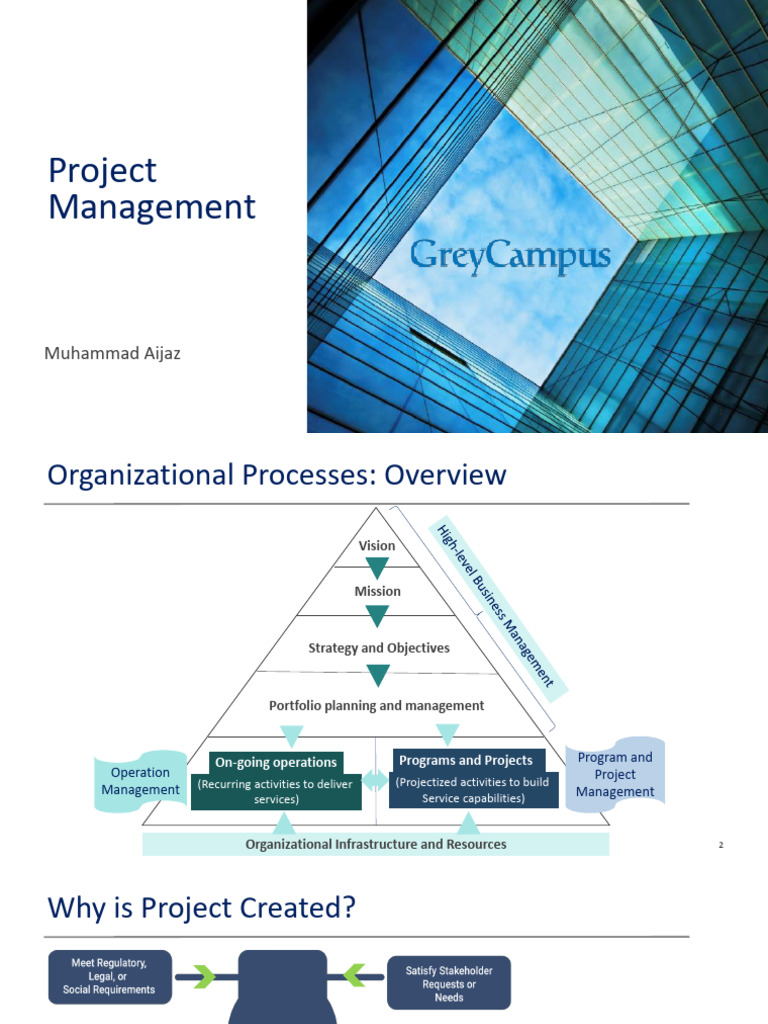 Project Management

Muhammad Aijaz

GreyCampus

Organizational Processes: Overview

Vision

Mission

Strategy and Objectives

Portfolio planning and management

High-level Business Management

Operation Management

On-going operations
(Recurring activities to deliver services)

Programs and Projects
(Projectized activities to build Service capabilities)

Program and Project Management

Organizational Infrastructure and Resources

2

Why is Project Created?

Meet Regulatory, Legal, or Social Requirements

Satisfy Stakeholder Requests or Needs